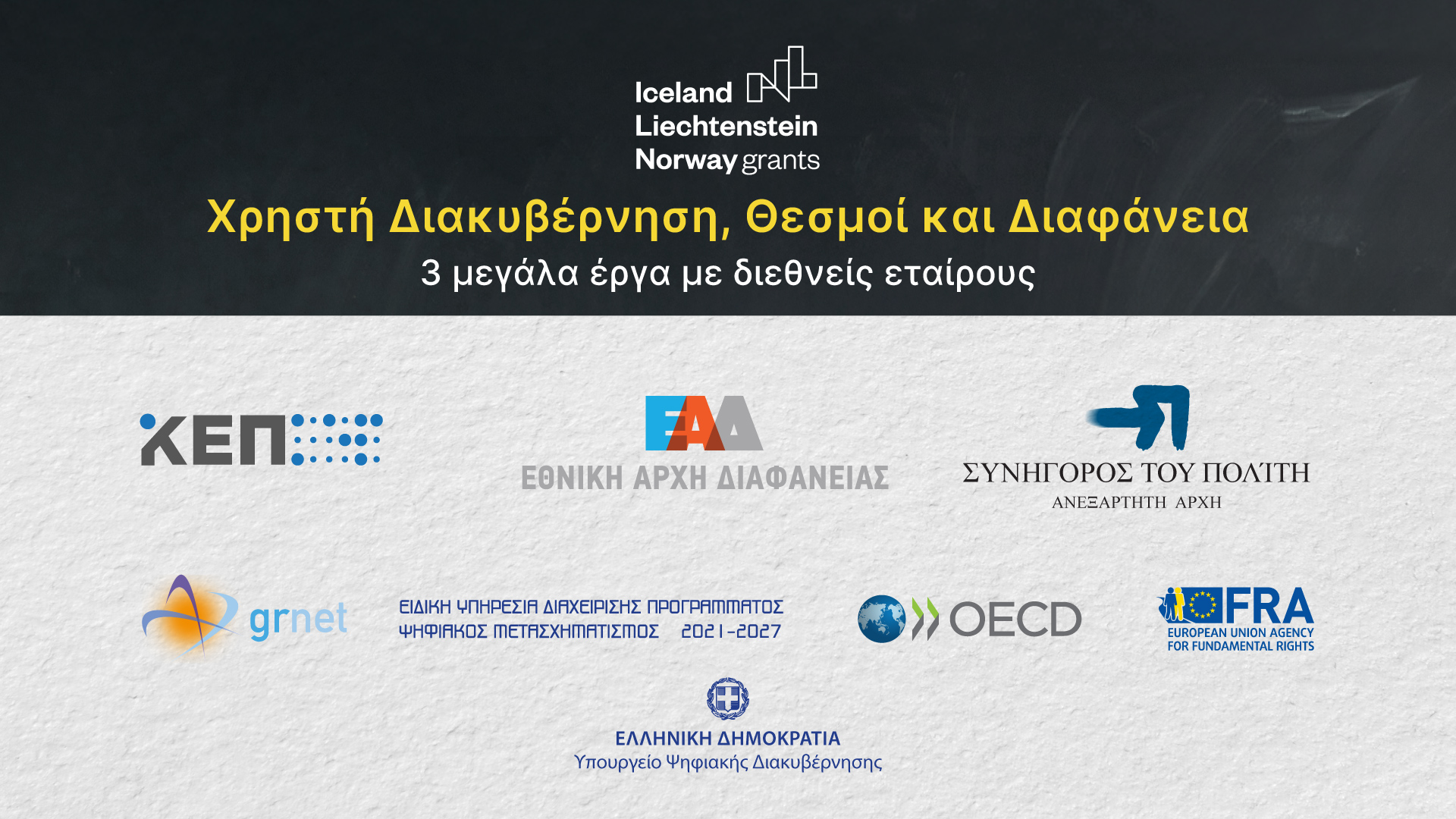 Iceland
Liechtenstein
Norway grants

Χρηστή Διακυβέρνηση, Θεσμοί και Διαφάνεια
3 μεγάλα έργα με διεθνείς εταίρους

ΚΕΠ

ΕΑΔ
ΕΘΝΙΚΗ ΑΡΧΗ ΔΙΑΦΑΝΕΙΑΣ

ΣΥΝΗΓΟΡΟΣ ΤΟΥ ΠΟΛΙΤΗ
ΑΝΕΞΑΡΤΗΤΗ ΑΡΧΗ

grnet

ΕΙΔΙΚΗ ΥΠΗΡΕΣΙΑ ΔΙΑΧΕΙΡΙΣΗΣ ΠΡΟΓΡΑΜΜΑΤΟΣ
ΨΗΦΙΑΚΟΣ ΜΕΤΑΣΧΗΜΑΤΙΣΜΟΣ 2021-2027

OECD

FRA
EUROPEAN UNION AGENCY
FOR FUNDAMENTAL RIGHTS

ΕΛΛΗΝΙΚΗ ΔΗΜΟΚΡΑΤΙΑ
Υπουργείο Ψηφιακής Διακυβέρνησης